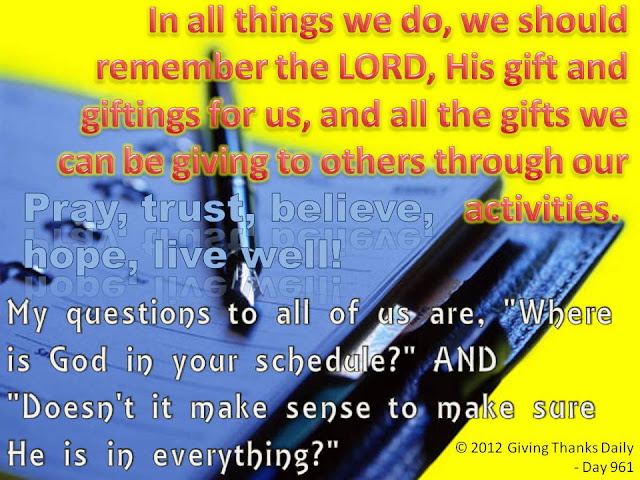 In all things we do, we should remember the LORD, His gift and giftings for us, and all the gifts we can be giving to others through our activities.

Pray, trust, believe, hope, live well!

My questions to all of us are, "Where is God in your schedule?" AND "Doesn't it make sense to make sure He is in everything?"

© 2012 Giving Thanks Daily - Day 961